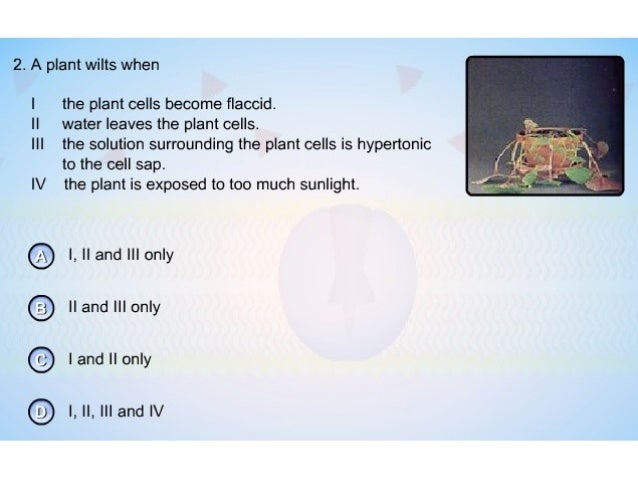 2. A plant wilts when

I the plant cells become flaccid.
II water leaves the plant cells.
III the solution surrounding the plant cells is hypertonic to the cell sap.
IV the plant is exposed to too much sunlight.

A I, II and III only

B II and III only

C I and II only

D I, II, III and IV